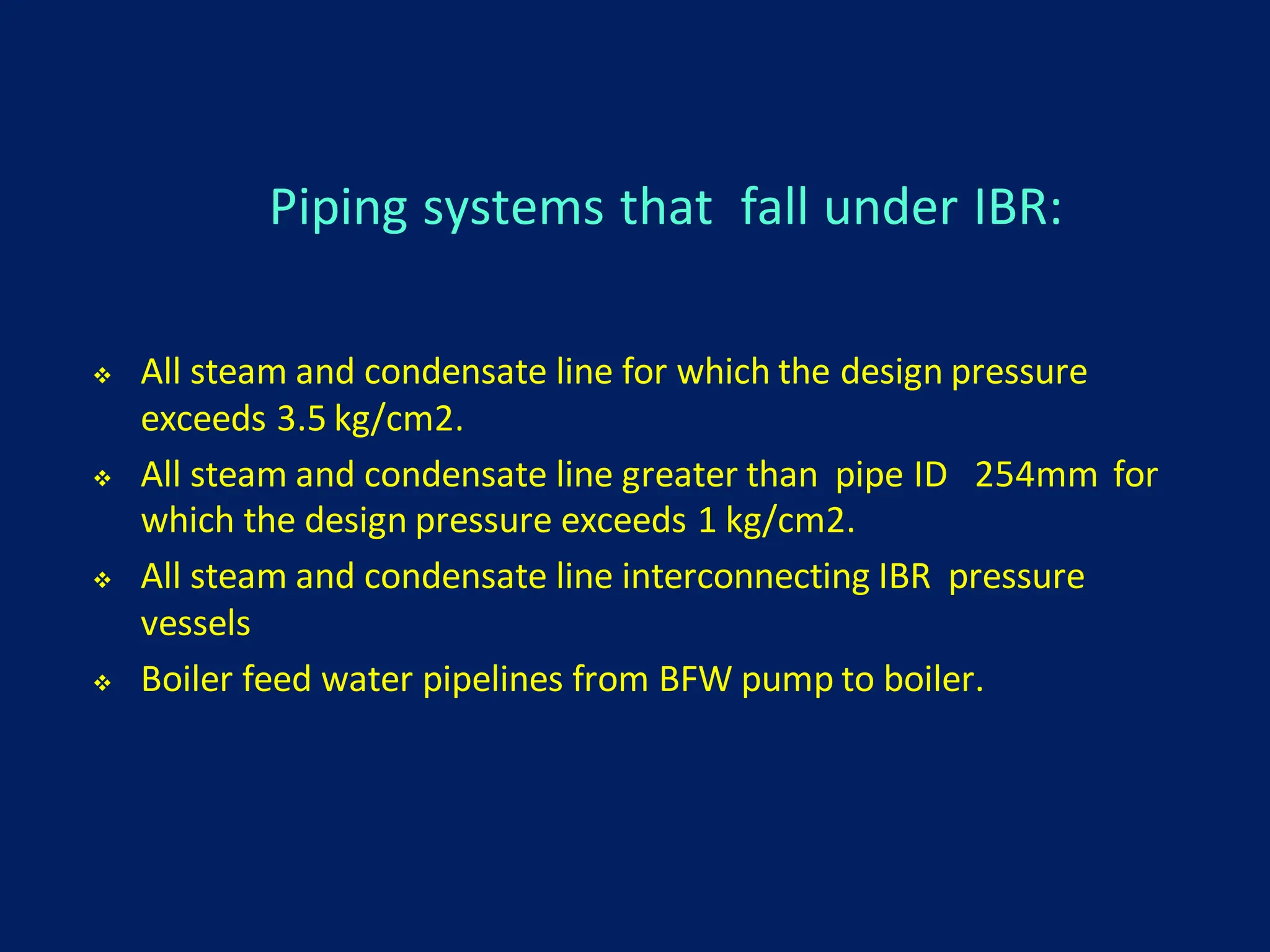 Piping systems that fall under IBR:

❖ All steam and condensate line for which the design pressure exceeds 3.5 kg/cm2.

❖ All steam and condensate line greater than pipe ID 254mm for which the design pressure exceeds 1 kg/cm2.

❖ All steam and condensate line interconnecting IBR pressure vessels

❖ Boiler feed water pipelines from BFW pump to boiler.